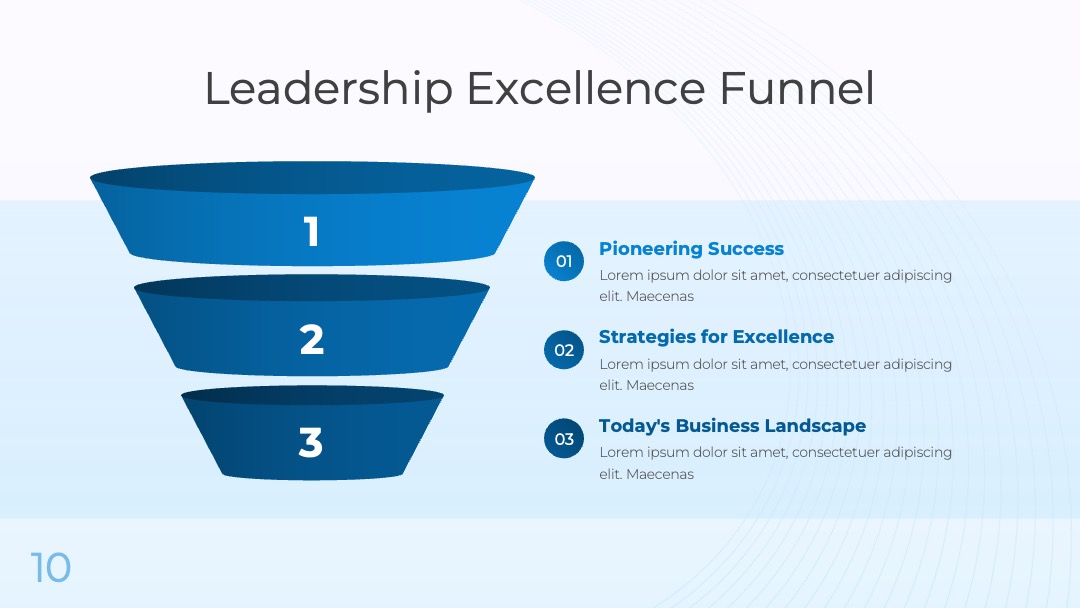 Leadership Excellence Funnel

1

2

3

01 Pioneering Success
Lorem ipsum dolor sit amet, consectetuer adipiscing elit. Maecenas

02 Strategies for Excellence
Lorem ipsum dolor sit amet, consectetuer adipiscing elit. Maecenas

03 Today's Business Landscape
Lorem ipsum dolor sit amet, consectetuer adipiscing elit. Maecenas

10